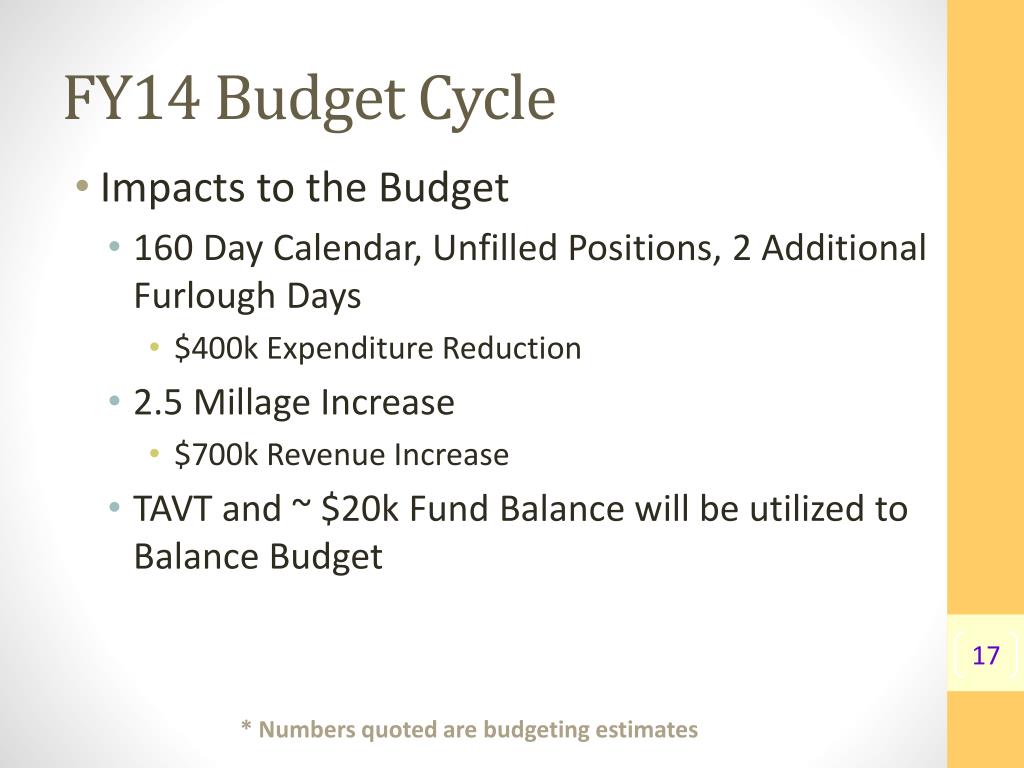 FY14 Budget Cycle

• Impacts to the Budget
  • 160 Day Calendar, Unfilled Positions, 2 Additional Furlough Days
    • \$400k Expenditure Reduction
  • 2.5 Millage Increase
    • \$700k Revenue Increase
  • TAVT and ~ \$20k Fund Balance will be utilized to Balance Budget

17

* Numbers quoted are budgeting estimates